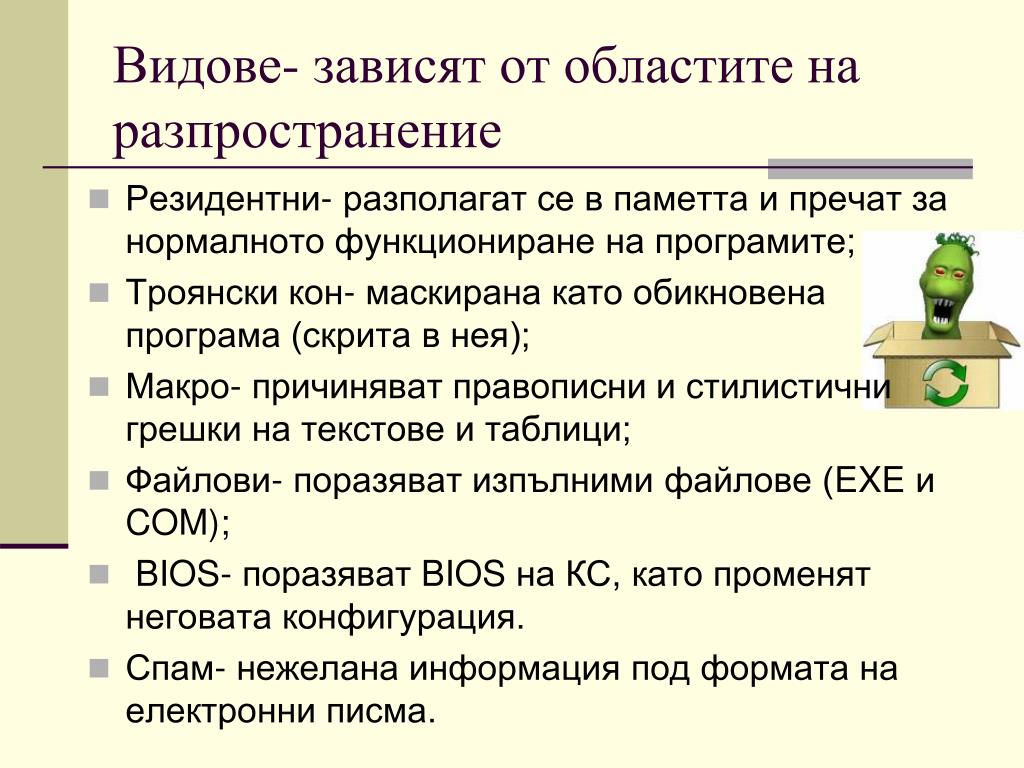 Видове- зависят от областите на разпространение

Резидентни- разполагат се в паметта и пречат за нормалното функциониране на програмите;

Троянски кон- маскирана като обикновена програма (скрита в нея);

Макро- причиняват правописни и стилистични грешки на текстове и таблици;

Файлови- поразяват изпълними файлове (EXE и COM);

BIOS- поразяват BIOS на КС, като променят неговата конфигурация.

Спам- нежелана информация под формата на електронни писма.